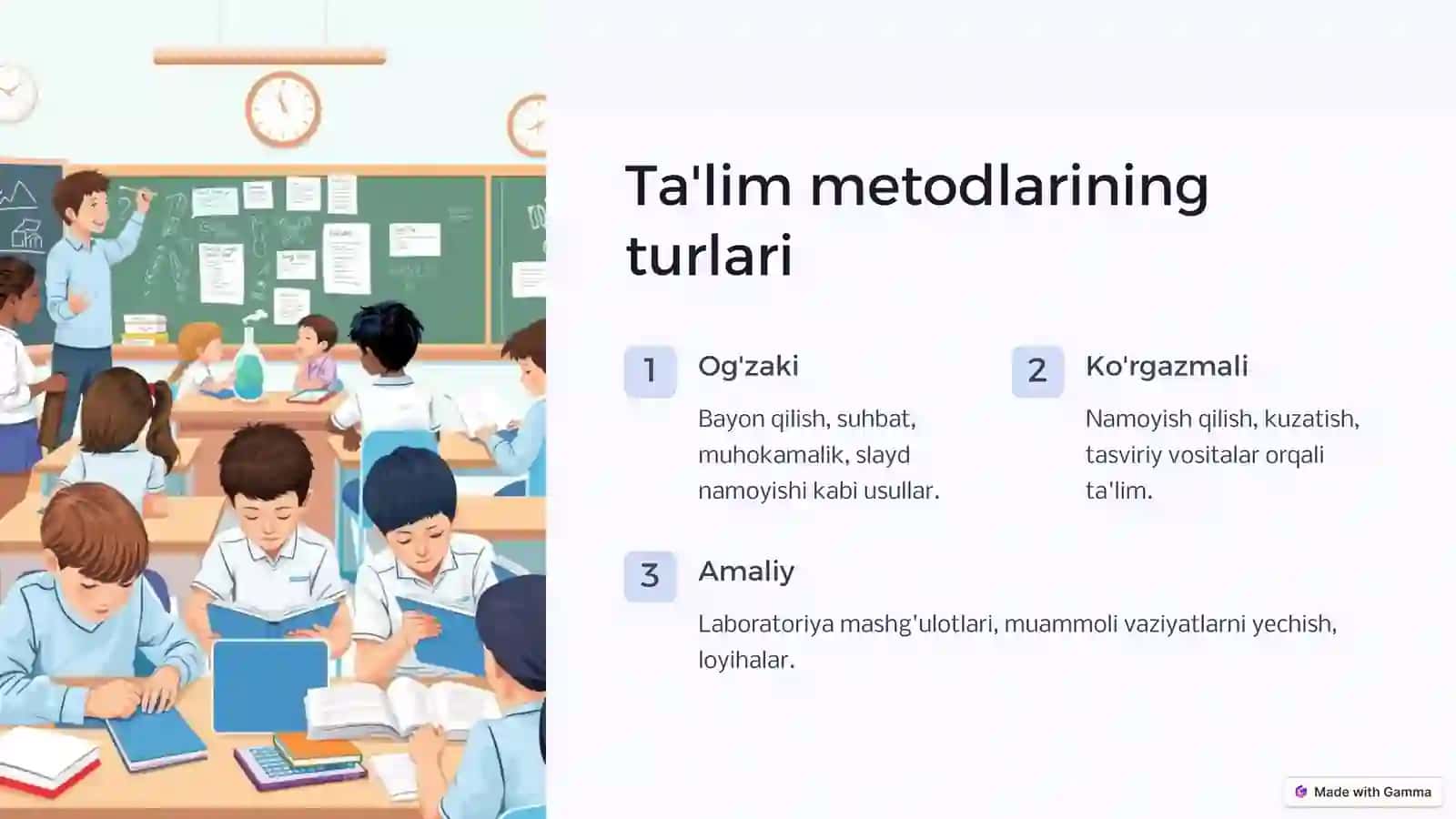 Ta'lim metodlarining turlari

1

Og'zaki

Bayon qilish, suhbat, muhokamalik, slayd namoyishi kabi usullar.

2

Ko'rgazmali

Namoyish qilish, kuzatish, tasviriy vositalar orqali ta'lim.

3

Amaliy

Laboratoriya mashg'ulotlari, muammoli vaziyatlarni yechish, loyihalar.

Made with Gamma